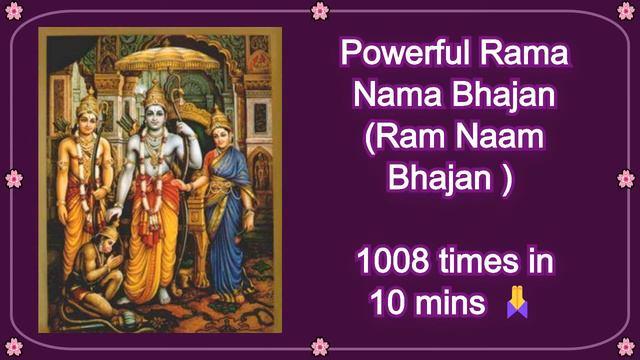 Powerful Rama Nama Bhajan (Ram Naam Bhajan )

1008 times in 10 mins 🙏